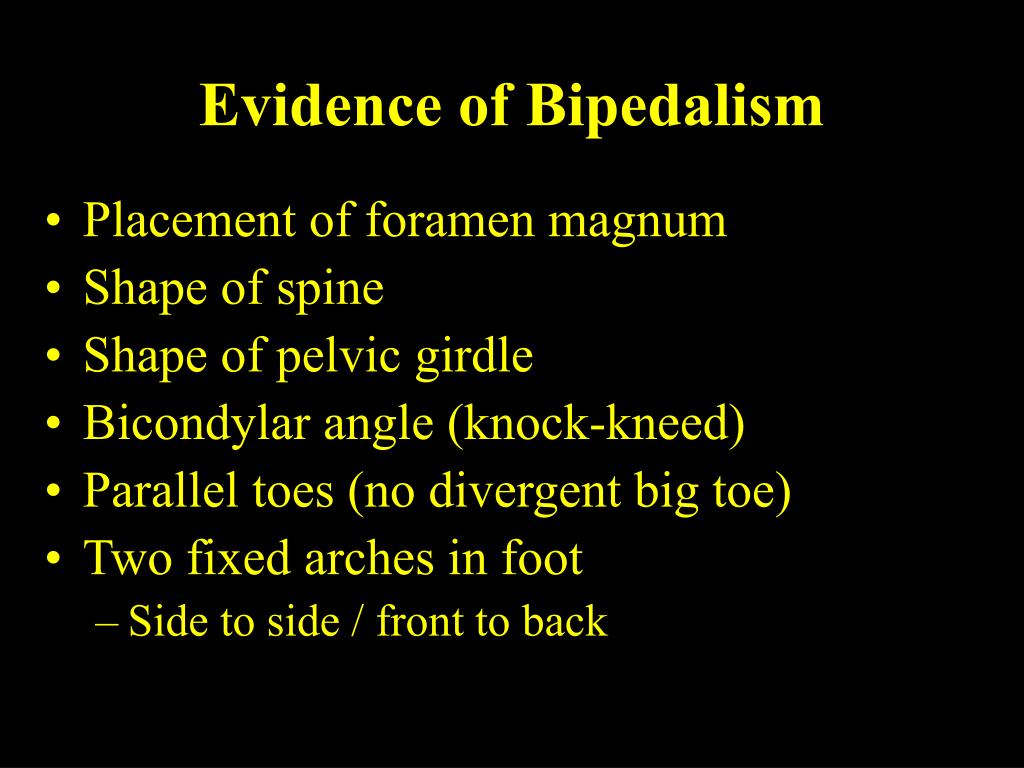 Evidence of Bipedalism

• Placement of foramen magnum
• Shape of spine
• Shape of pelvic girdle
• Bicondylar angle (knock-kneed)
• Parallel toes (no divergent big toe)
• Two fixed arches in foot
  – Side to side / front to back